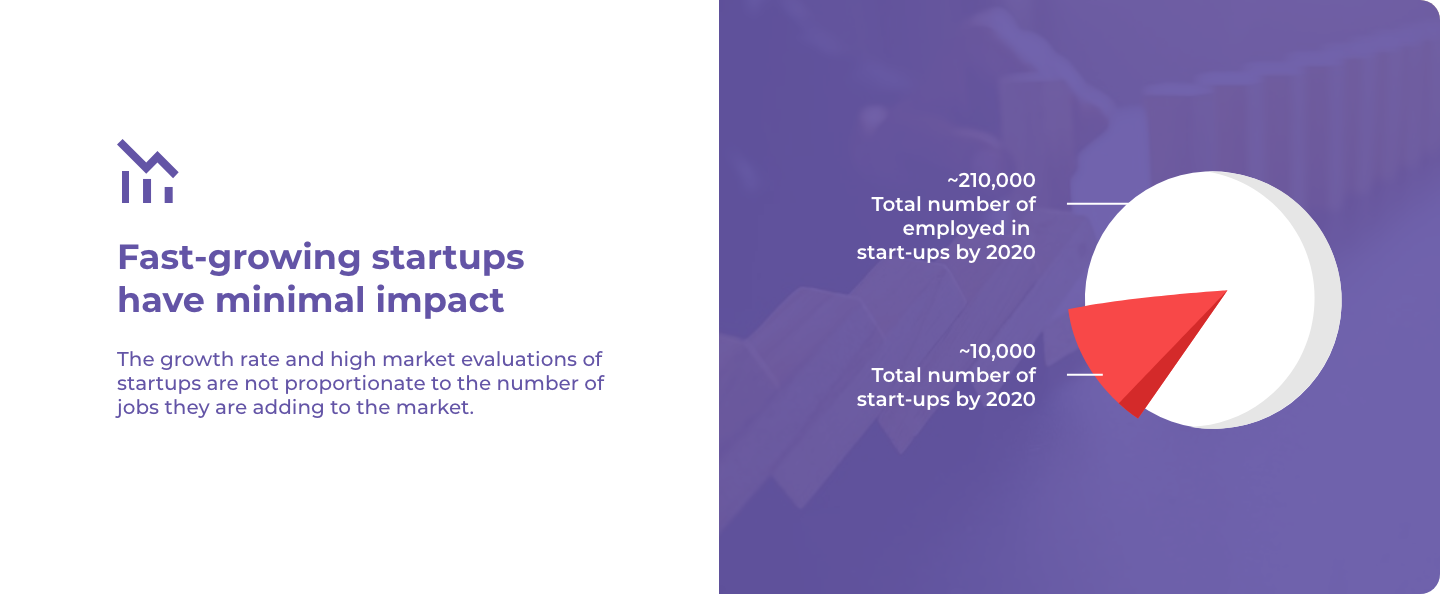 Fast-growing startups have minimal impact

The growth rate and high market evaluations of startups are not proportionate to the number of jobs they are adding to the market.

~210,000
Total number of employed in start-ups by 2020

~10,000
Total number of start-ups by 2020